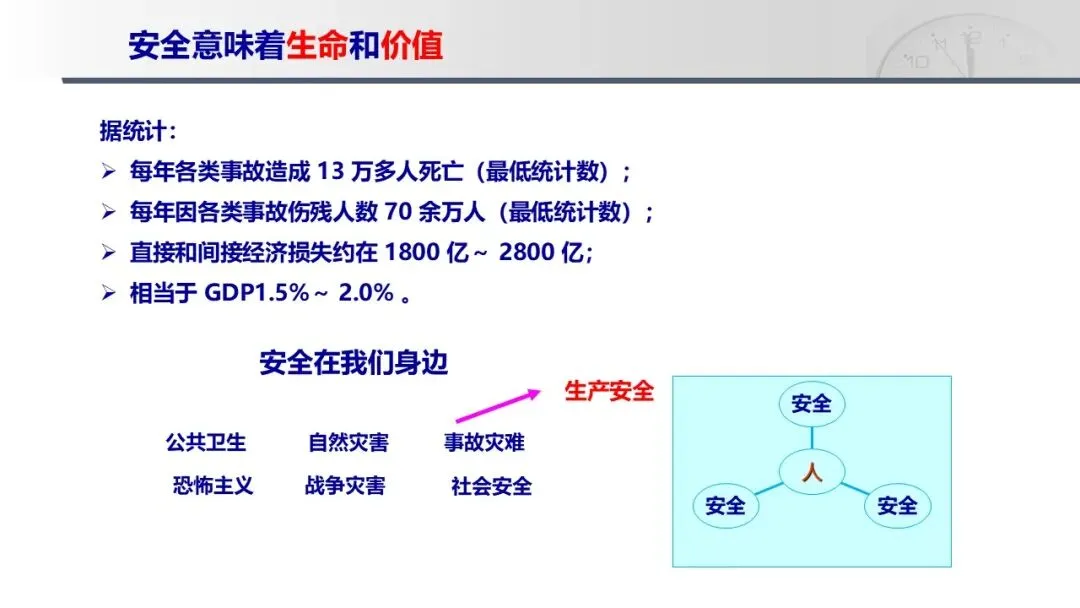 安全意味着生命和价值

据统计：

➢ 每年各类事故造成13万多人死亡（最低统计数）；

➢ 每年因各类事故伤残人数70余万人（最低统计数）；

➢ 直接和间接经济损失约在1800亿～2800亿；

➢ 相当于GDP1.5%～2.0%。

安全在我们身边

生产安全

公共卫生 自然灾害 事故灾难

恐怖主义 战争灾害 社会安全

安全

人

安全

安全